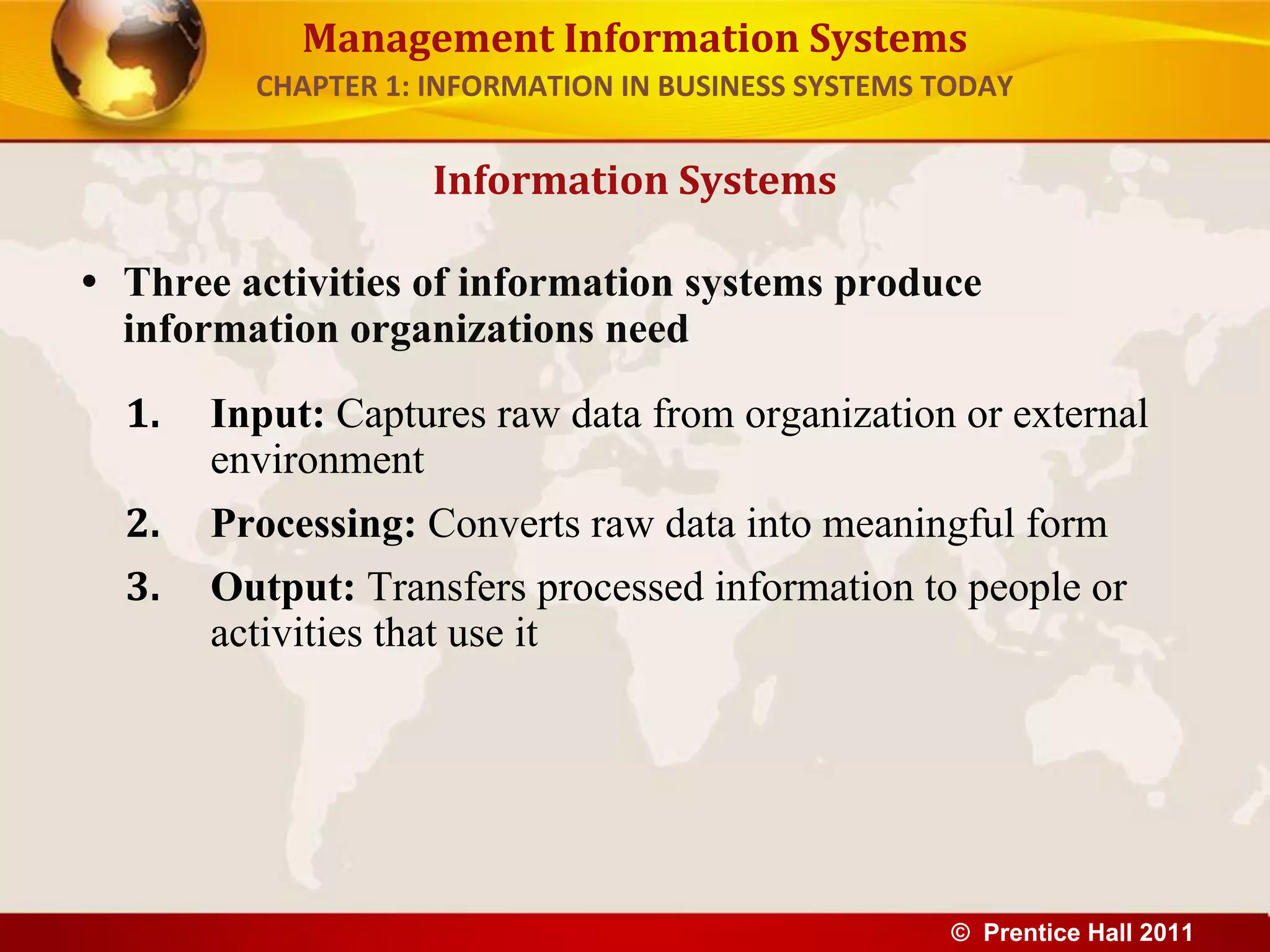 Management Information Systems
CHAPTER 1: INFORMATION IN BUSINESS SYSTEMS TODAY

Information Systems

• Three activities of information systems produce information organizations need

1. Input: Captures raw data from organization or external environment
2. Processing: Converts raw data into meaningful form
3. Output: Transfers processed information to people or activities that use it

© Prentice Hall 2011